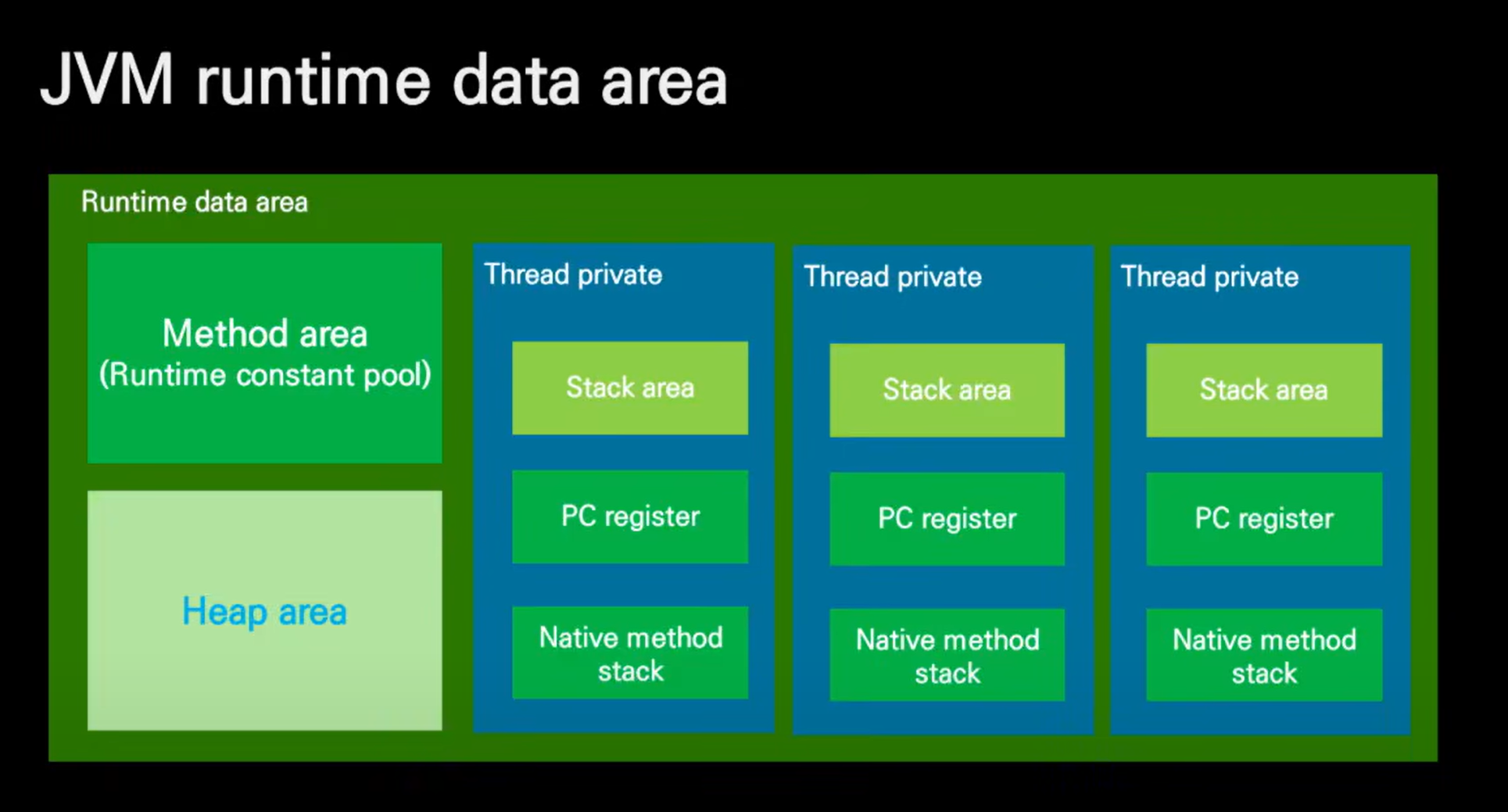 JVM runtime data area

Runtime data area

Method area
(Runtime constant pool)

Heap area

Thread private

Stack area

PC register

Native method stack

Thread private

Stack area

PC register

Native method stack

Thread private

Stack area

PC register

Native method stack